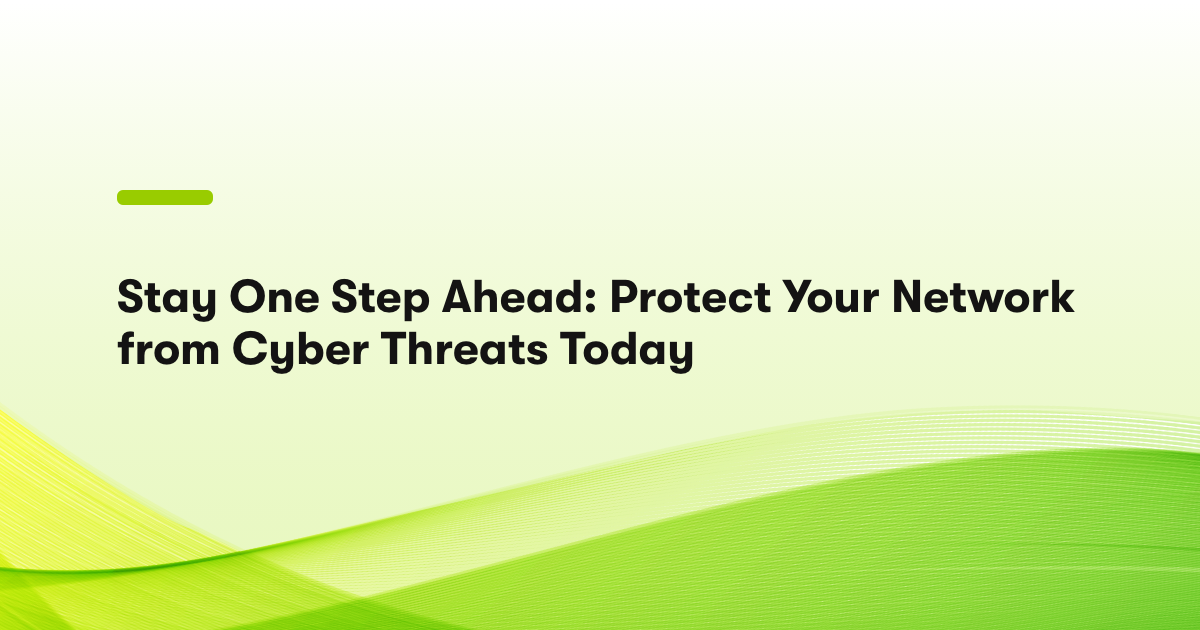 Stay One Step Ahead: Protect Your Network from Cyber Threats Today